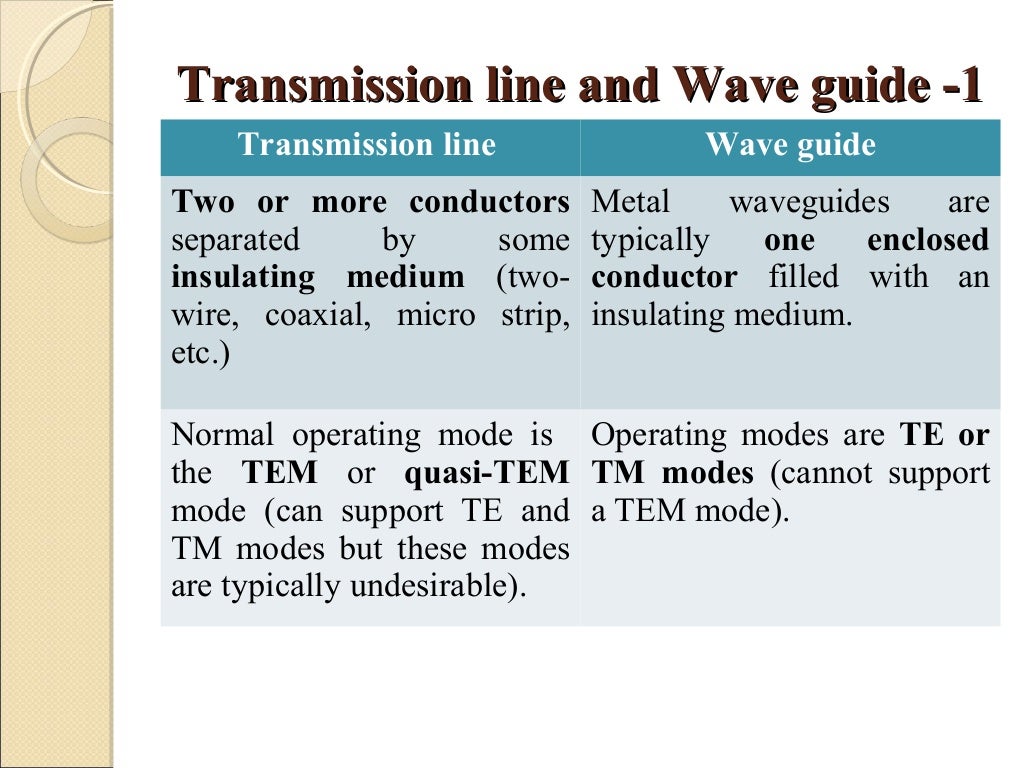 Transmission line and Wave guide -1

| Transmission line | Wave guide |
|---|---|
| Two or more conductors separated by some insulating medium (two-wire, coaxial, micro strip, etc.) | Metal waveguides are typically one enclosed conductor filled with an insulating medium. |
| Normal operating mode is the TEM or quasi-TEM mode (can support TE and TM modes but these modes are typically undesirable). | Operating modes are TE or TM modes (cannot support a TEM mode). |